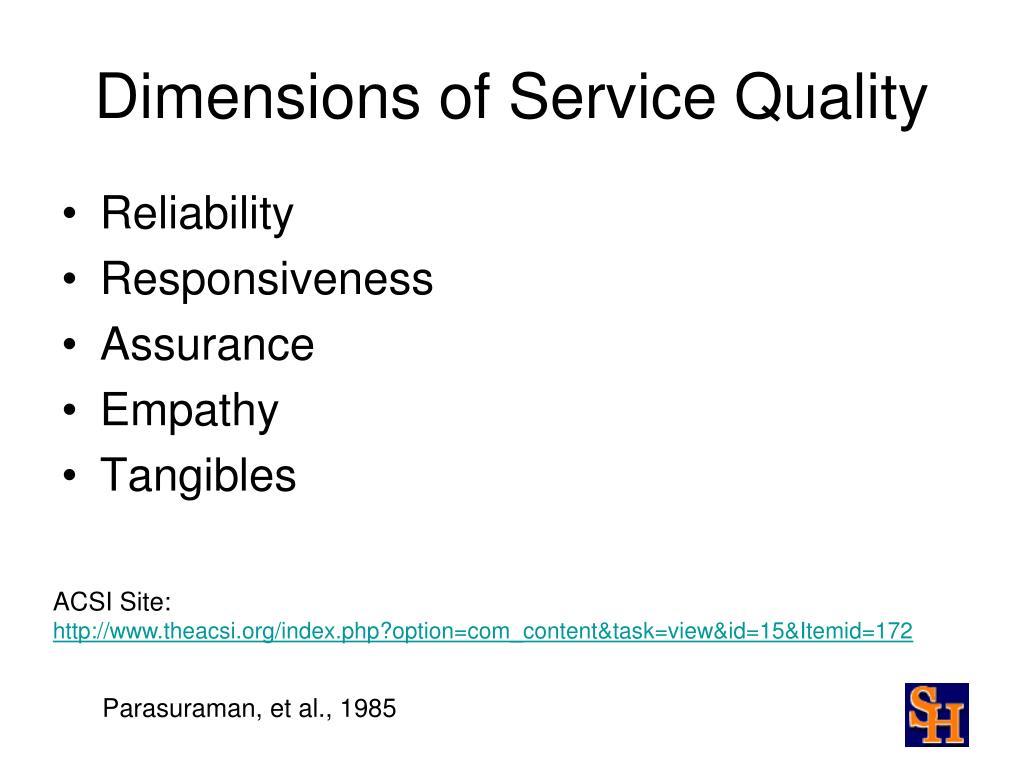 Dimensions of Service Quality

• Reliability
• Responsiveness
• Assurance
• Empathy
• Tangibles

ACSI Site:
http://www.theacsi.org/index.php?option=com_content&task=view&id=15&Itemid=172

Parasuraman, et al., 1985

SH